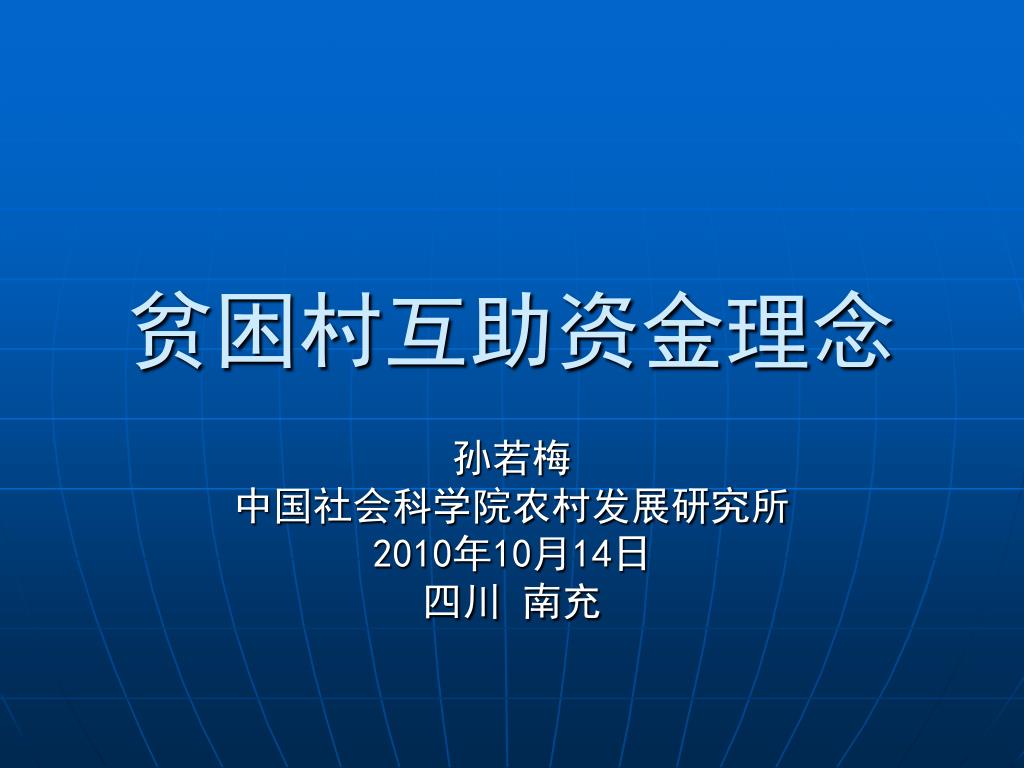 贫困村互助资金理念

孙若梅
中国社会科学院农村发展研究所
2010年10月14日
四川 南充